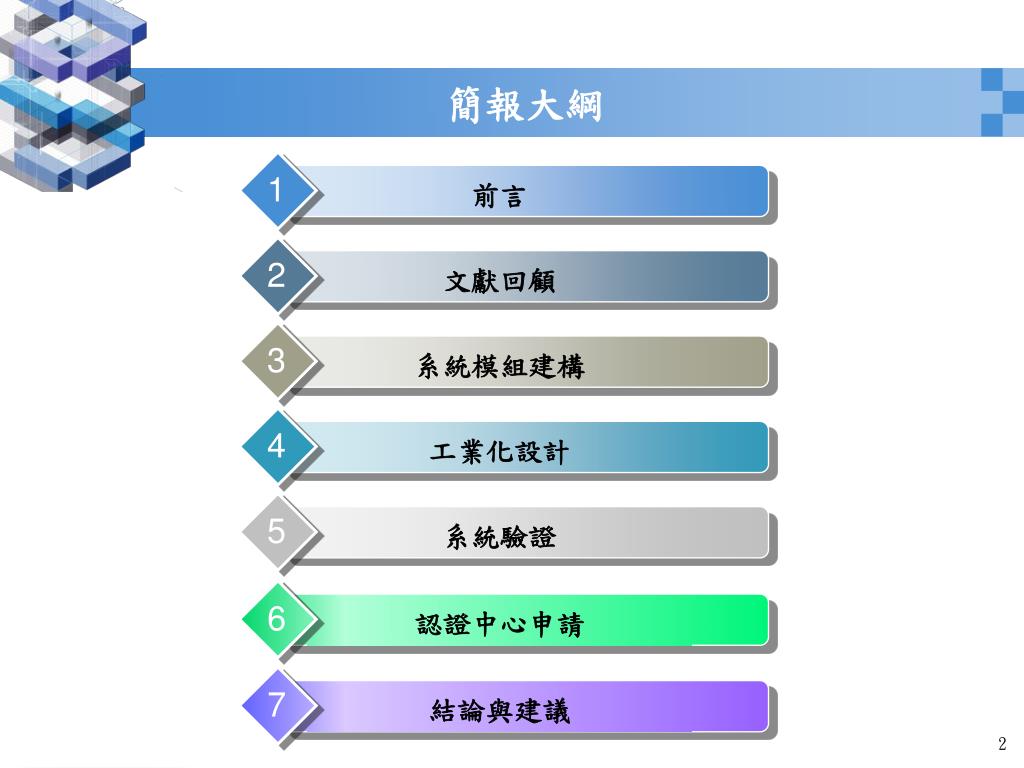 簡報大綱

1 前言

2 文獻回顧

3 系統模組建構

4 工業化設計

5 系統驗證

6 認證中心申請

7 結論與建議

2